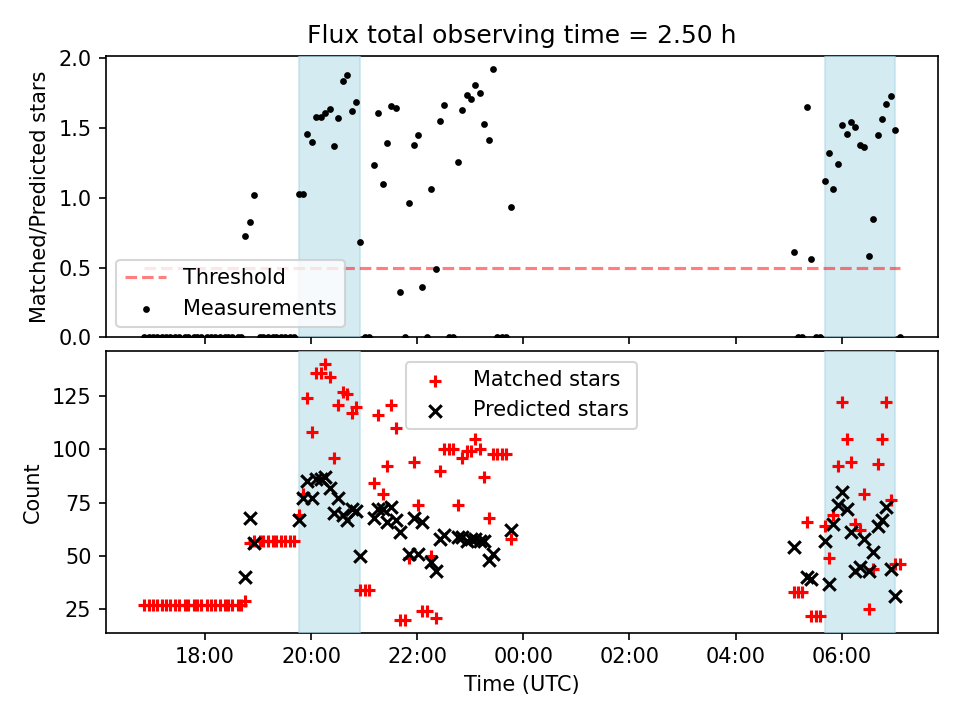 Flux total observing time = 2.50 h

Matched/Predicted stars

2.0
1.5
1.0
0.5
0.0

Threshold
Measurements

Count

125
100
75
50
25

Matched stars
Predicted stars

18:00
20:00
22:00
00:00
02:00
04:00
06:00

Time (UTC)